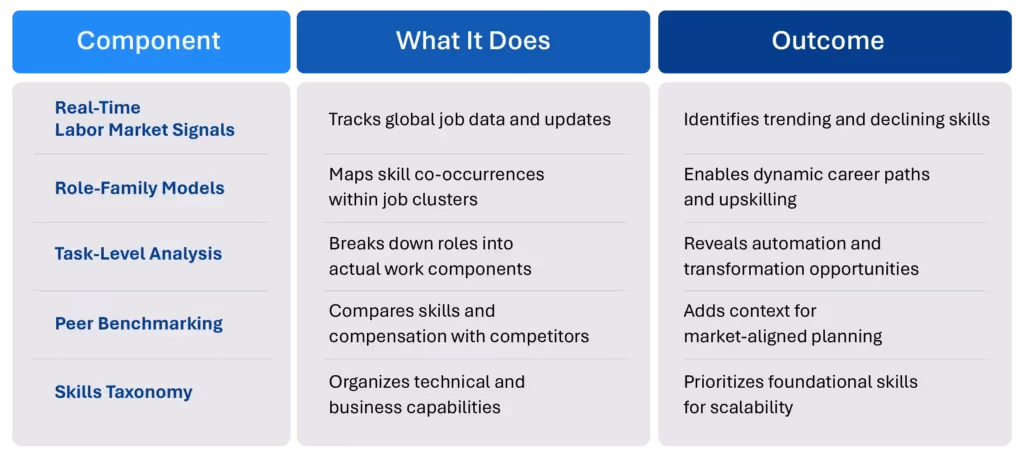 | Component | What It Does | Outcome |
|---|---|---|
| Real-Time Labor Market Signals | Tracks global job data and updates | Identifies trending and declining skills |
| Role-Family Models | Maps skill co-occurrences within job clusters | Enables dynamic career paths and upskilling |
| Task-Level Analysis | Breaks down roles into actual work components | Reveals automation and transformation opportunities |
| Peer Benchmarking | Compares skills and compensation with competitors | Adds context for market-aligned planning |
| Skills Taxonomy | Organizes technical and business capabilities | Prioritizes foundational skills for scalability |